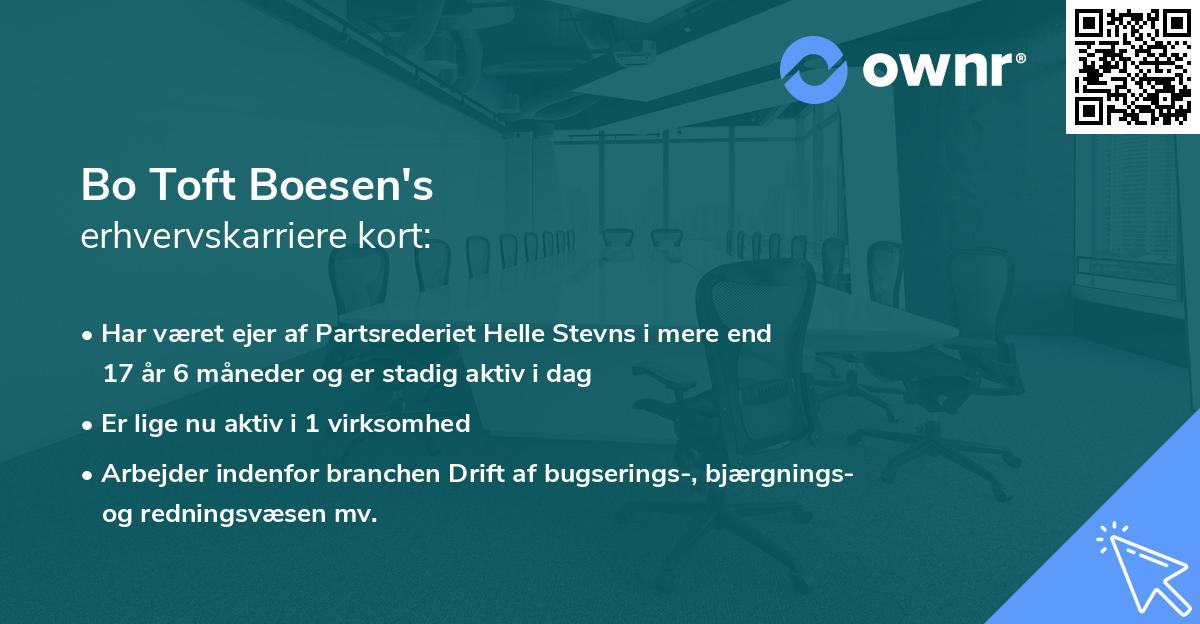 ownr®

Bo Toft Boesen's
erhvervskarriere kort:

• Har været ejer af Partsrederiet Helle Stevns i mere end 17 år 6 måneder og er stadig aktiv i dag

• Er lige nu aktiv i 1 virksomhed

• Arbejder indenfor branchen Drift af bugserings-, bjærgnings- og redningsvæsen mv.